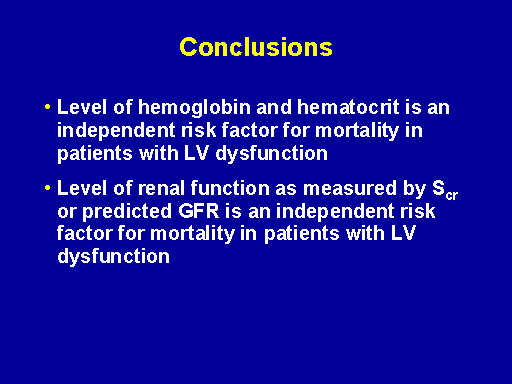 Conclusions

• Level of hemoglobin and hematocrit is an independent risk factor for mortality in patients with LV dysfunction

• Level of renal function as measured by $S_{cr}$ or predicted GFR is an independent risk factor for mortality in patients with LV dysfunction